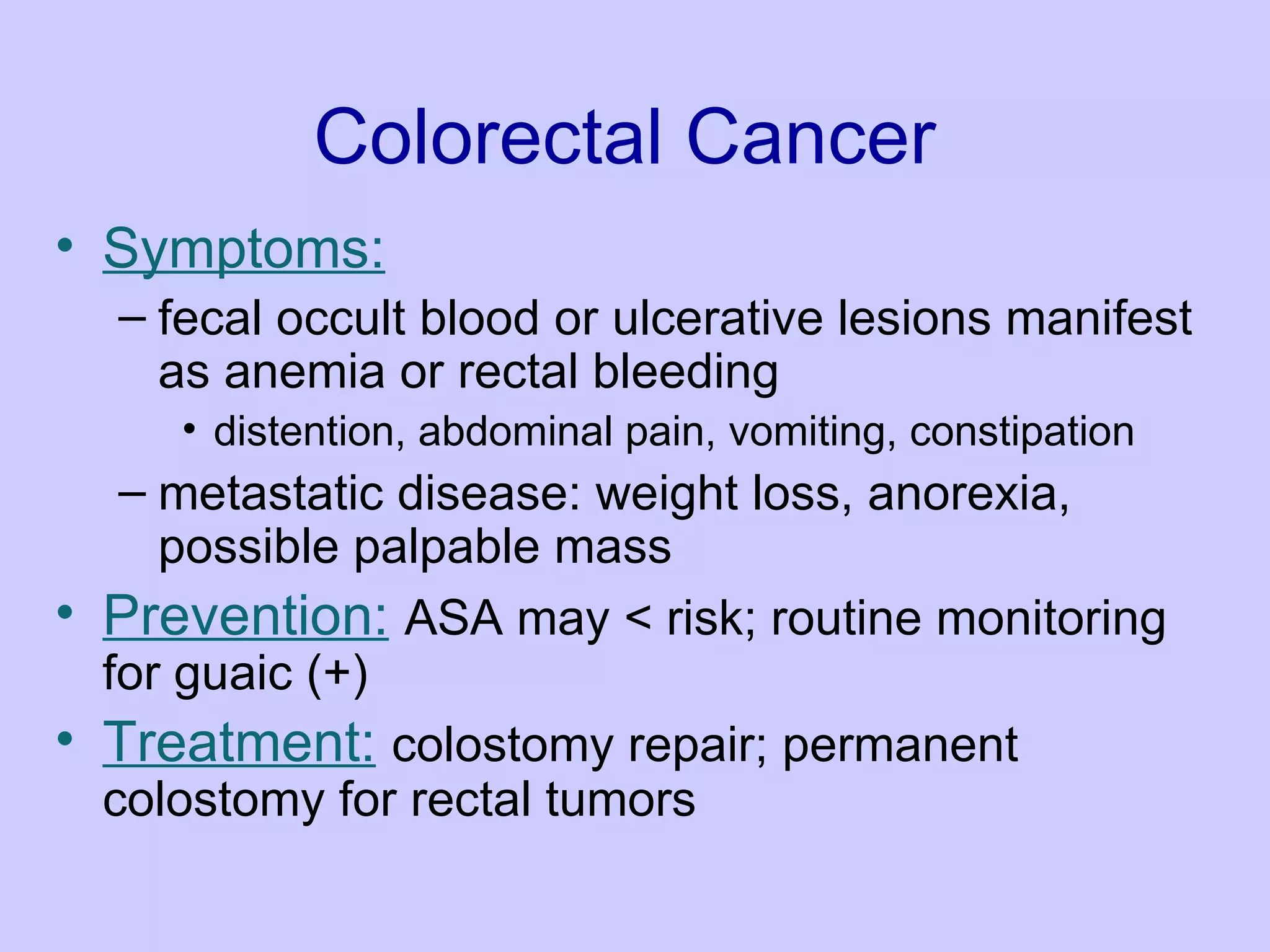 Colorectal Cancer

• Symptoms:
– fecal occult blood or ulcerative lesions manifest as anemia or rectal bleeding
• distention, abdominal pain, vomiting, constipation
– metastatic disease: weight loss, anorexia, possible palpable mass
• Prevention: ASA may < risk; routine monitoring for guaic (+)
• Treatment: colostomy repair; permanent colostomy for rectal tumors